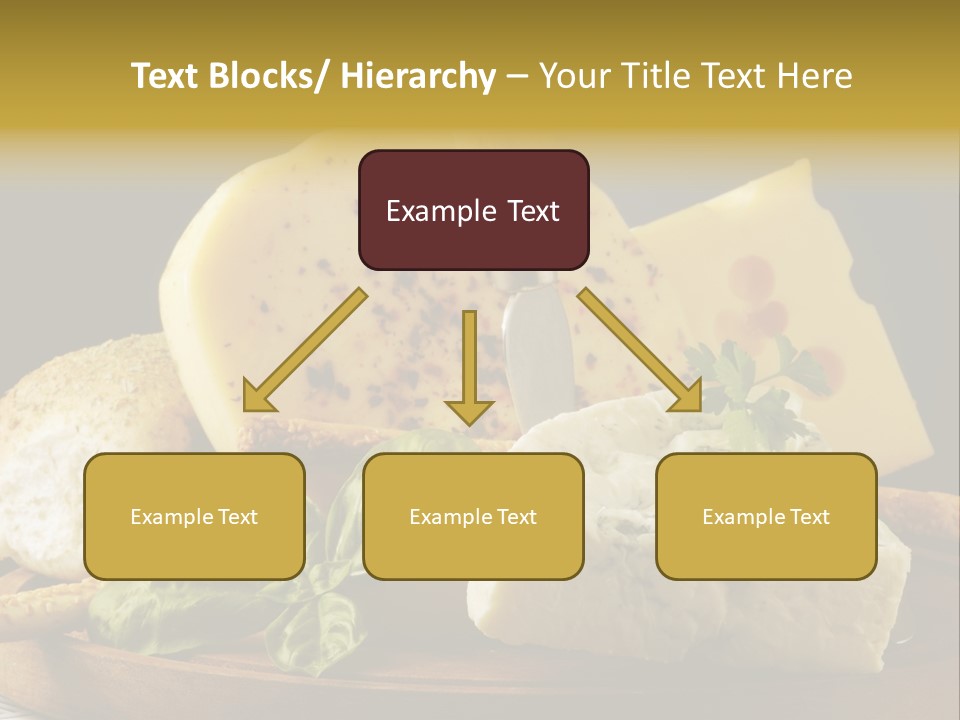 Text Blocks/ Hierarchy – Your Title Text Here

Example Text

Example Text

Example Text

Example Text